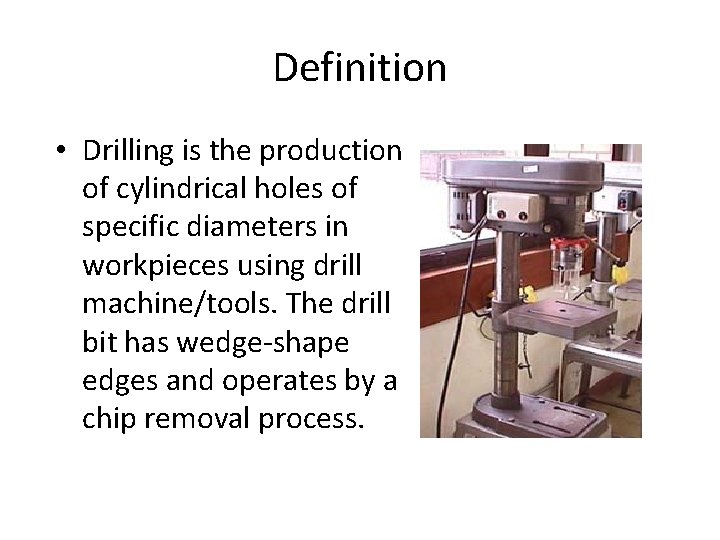 Definition

• Drilling is the production of cylindrical holes of specific diameters in workpieces using drill machine/tools. The drill bit has wedge-shape edges and operates by a chip removal process.